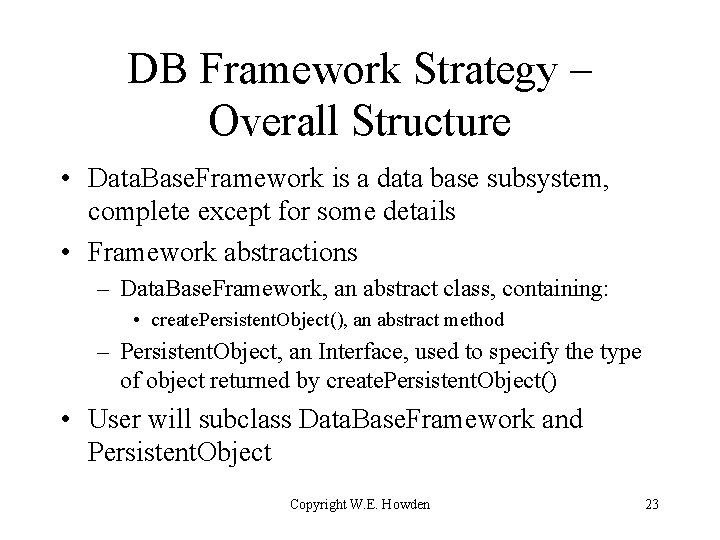 DB Framework Strategy – Overall Structure

• DataBaseFramework is a data base subsystem, complete except for some details

• Framework abstractions

– DataBaseFramework, an abstract class, containing:

• createPersistentObject(), an abstract method

– PersistentObject, an Interface, used to specify the type of object returned by createPersistentObject()

• User will subclass DataBaseFramework and PersistentObject

Copyright W.E. Howden

23